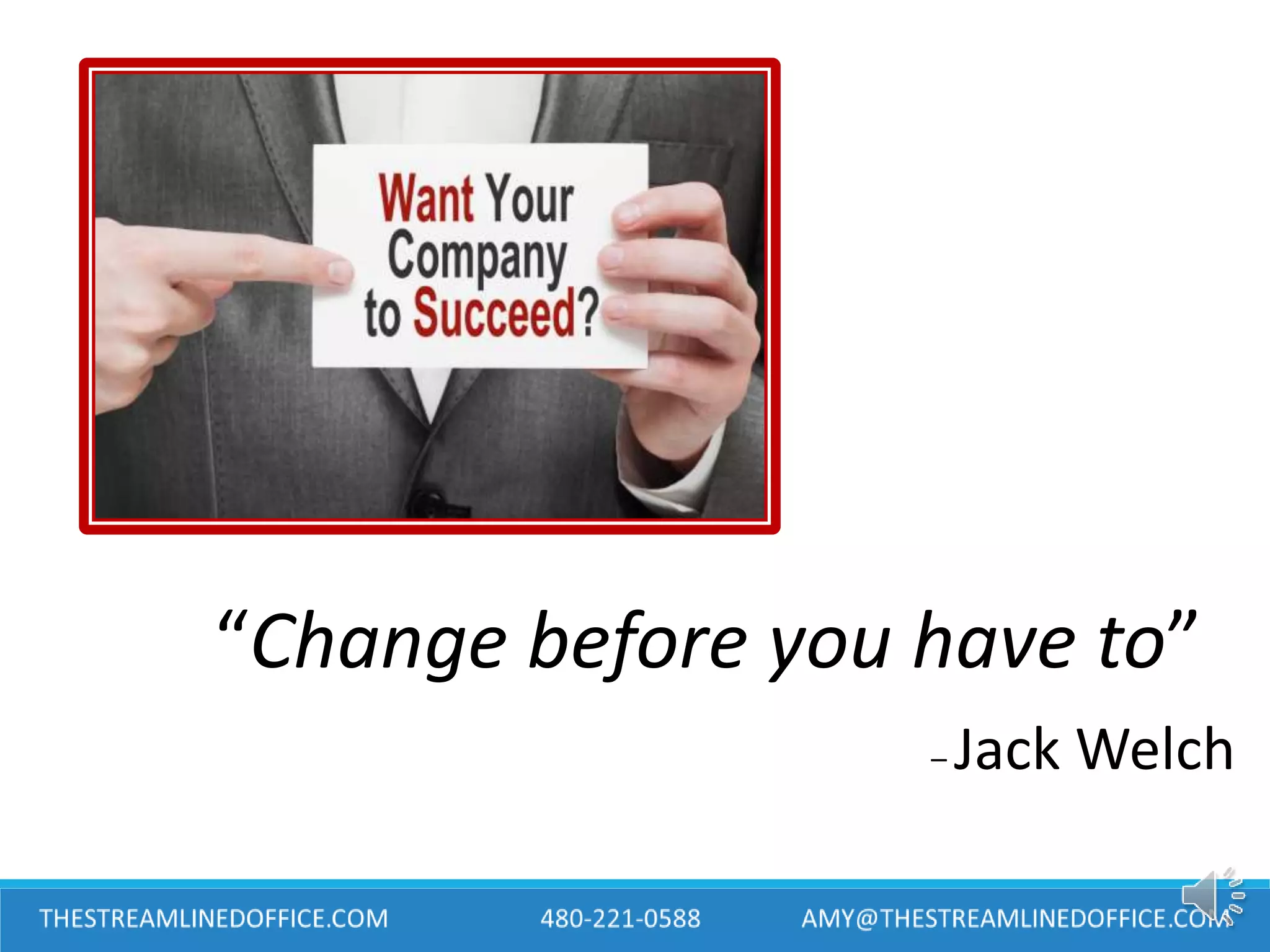 Want Your Company to Succeed?

"Change before you have to"

–Jack Welch

THESTREAMLINEDOFFICE.COM 480-221-0588 AMY@THESTREAMLINEDOFFICE.COM